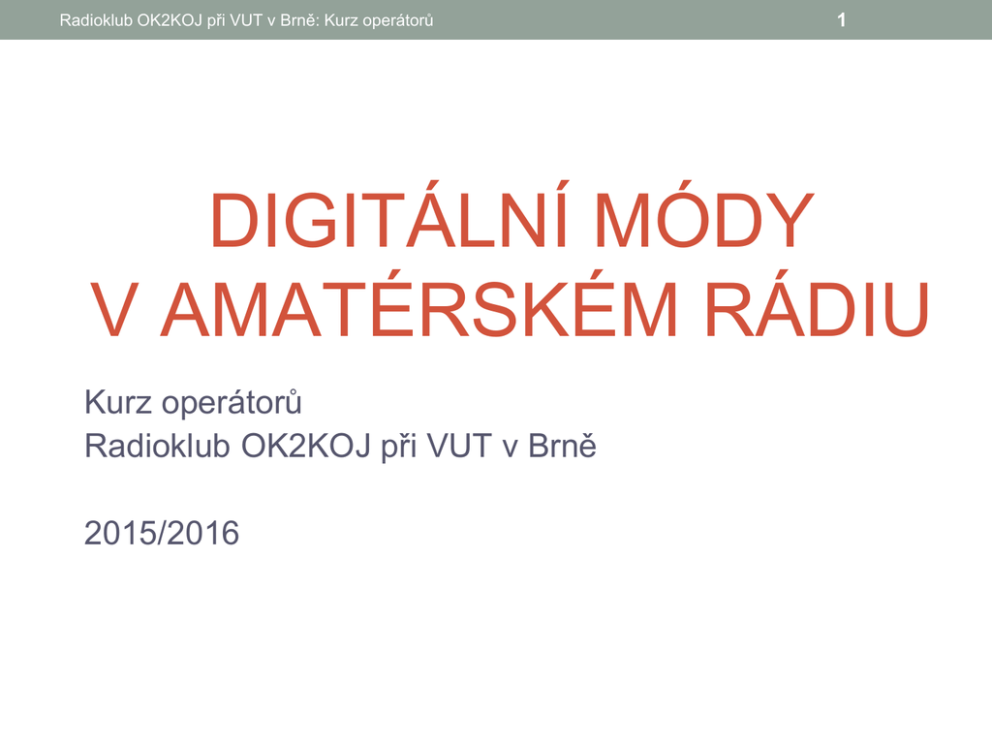 Radioklub OK2KOJ při VUT v Brně: Kurz operátorů

1

DIGITÁLNÍ MÓDY
V AMATÉRSKÉM RÁDIU

Kurz operátorů
Radioklub OK2KOJ při VUT v Brně

2015/2016